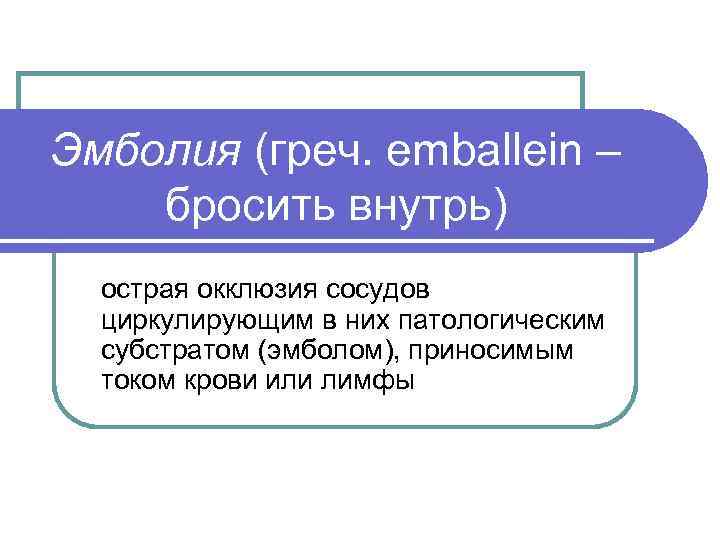 Эмболия (греч. emballein – бросить внутрь)

острая окклюзия сосудов циркулирующим в них патологическим субстратом (эмболом), приносимым током крови или лимфы